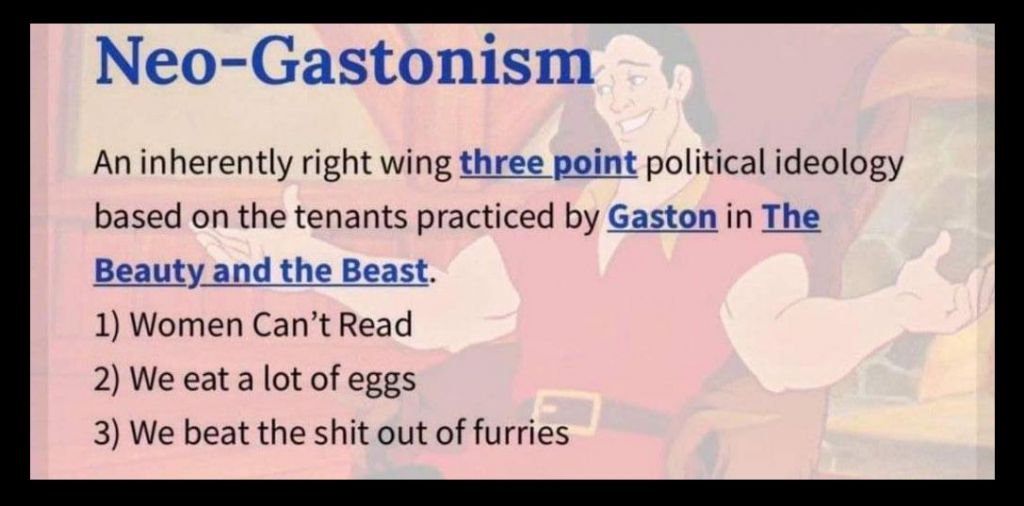 Neo-Gastonism

An inherently right wing three point political ideology based on the tenants practiced by Gaston in The Beauty and the Beast.

1) Women Can't Read
2) We eat a lot of eggs
3) We beat the shit out of furries